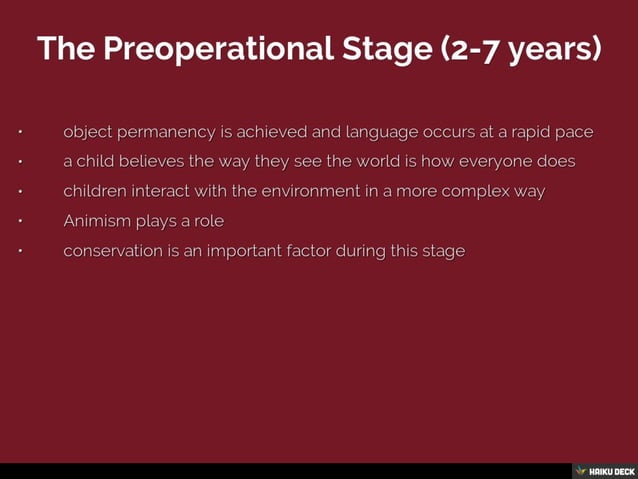 The Preoperational Stage (2-7 years)

• object permanency is achieved and language occurs at a rapid pace
• a child believes the way they see the world is how everyone does
• children interact with the environment in a more complex way
• Animism plays a role
• conservation is an important factor during this stage

HAIKU DECK